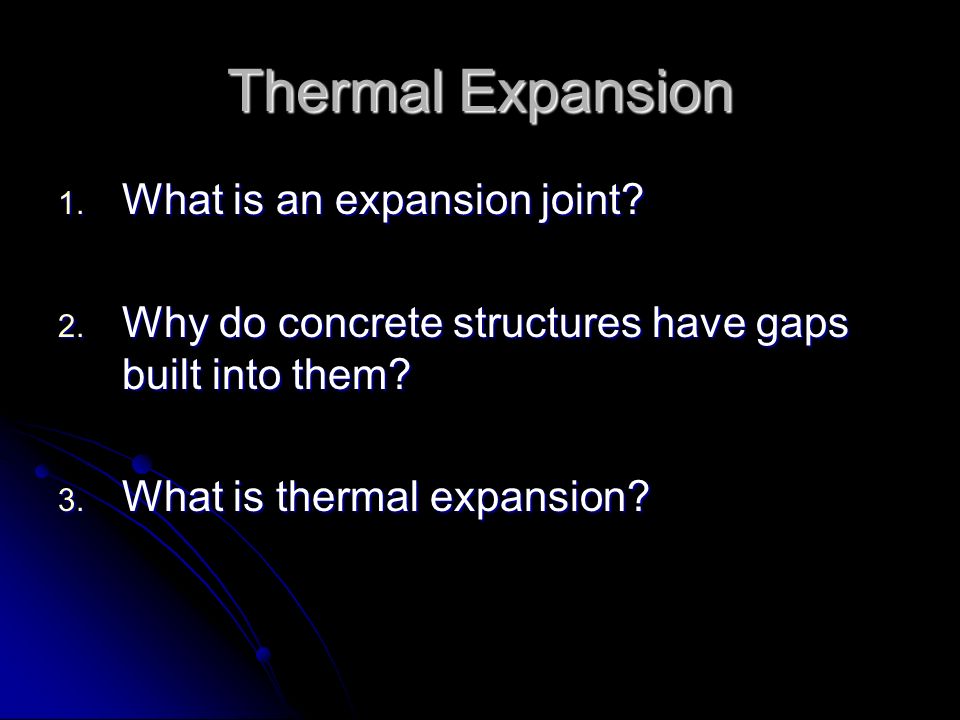 Thermal Expansion

1. What is an expansion joint?

2. Why do concrete structures have gaps built into them?

3. What is thermal expansion?